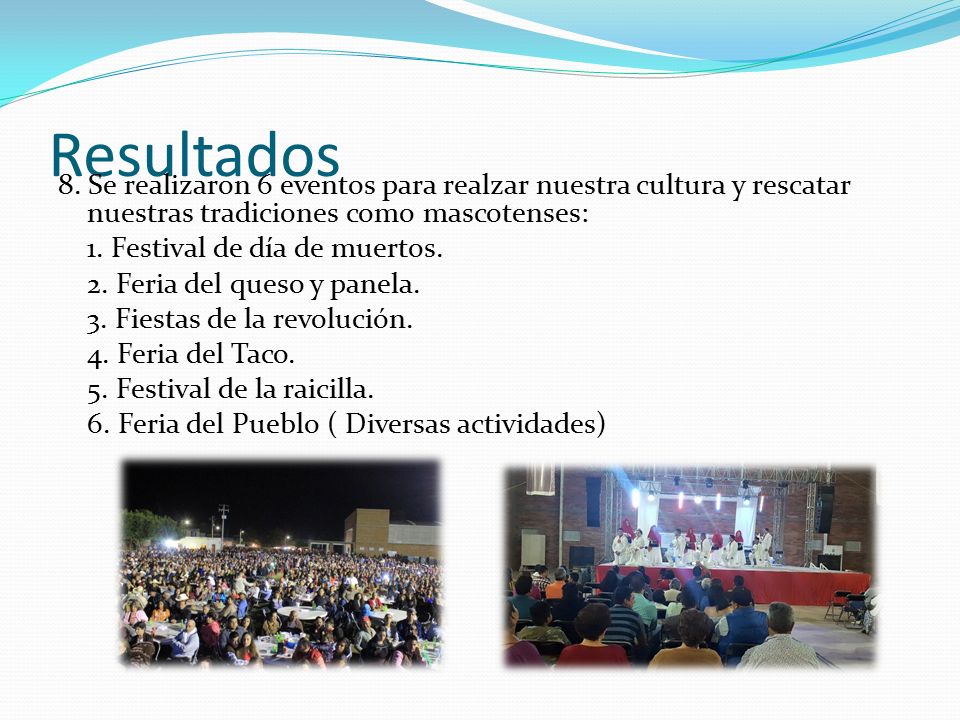 Resultados

8. Se realizaron 6 eventos para realzar nuestra cultura y rescatar nuestras tradiciones como mascotenses:

1. Festival de día de muertos.
2. Feria del queso y panela.
3. Fiestas de la revolución.
4. Feria del Taco.
5. Festival de la raicilla.
6. Feria del Pueblo ( Diversas actividades)